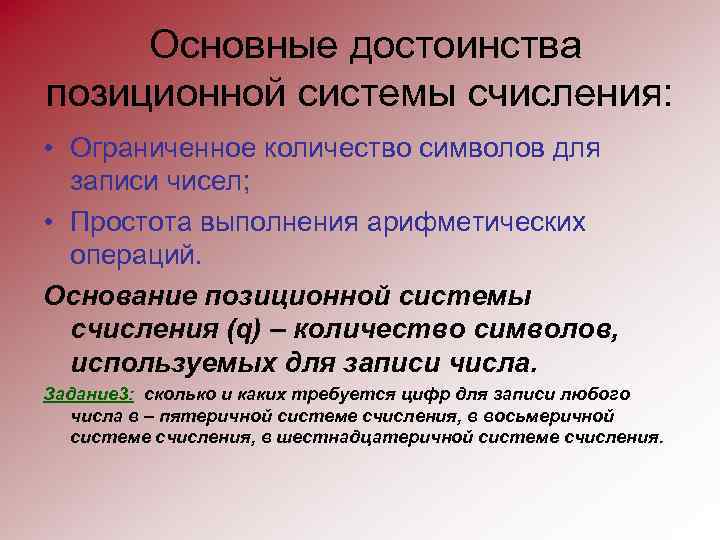 Основные достоинства позиционной системы счисления:

• Ограниченное количество символов для записи чисел;

• Простота выполнения арифметических операций.

Основание позиционной системы счисления (q) – количество символов, используемых для записи числа.

Задание3: сколько и каких требуется цифр для записи любого числа в – пятеричной системе счисления, в восьмеричной системе счисления, в шестнадцатеричной системе счисления.